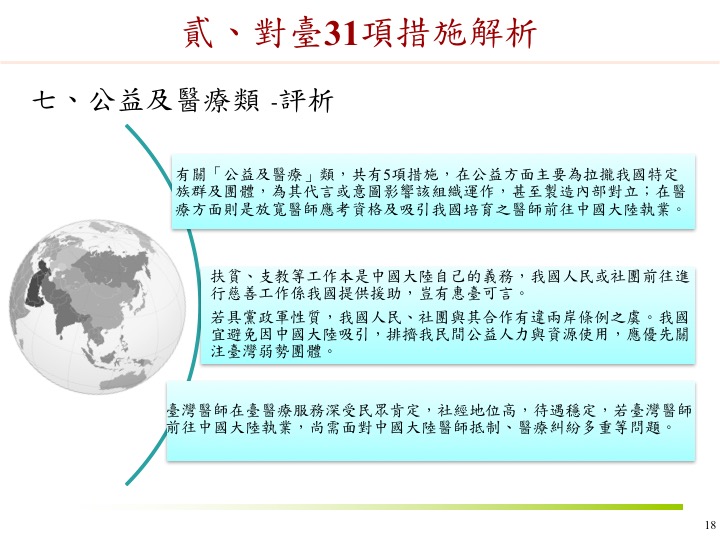 貳、對臺31項措施解析

七、公益及醫療類 -評析

有關「公益及醫療」類，共有5項措施，在公益方面主要為拉攏我國特定族群及團體，為其代言或意圖影響該組織運作，甚至製造內部對立；在醫療方面則是放寬醫師應考資格及吸引我國培育之醫師前往中國大陸執業。

扶貧、支教等工作本是中國大陸自己的義務，我國人民或社團前往進行慈善工作係我國提供援助，豈有惠臺可言。

若具黨政軍性質，我國人民、社團與其合作有違兩岸條例之虞。我國宜避免因中國大陸吸引，排擠我民間公益人力與資源使用，應優先關注臺灣弱勢團體。

臺灣醫師在臺醫療服務深受民眾肯定，社經地位高，待遇穩定，若臺灣醫師前往中國大陸執業，尚需面對中國大陸醫師抵制、醫療糾紛多重等問題。

18